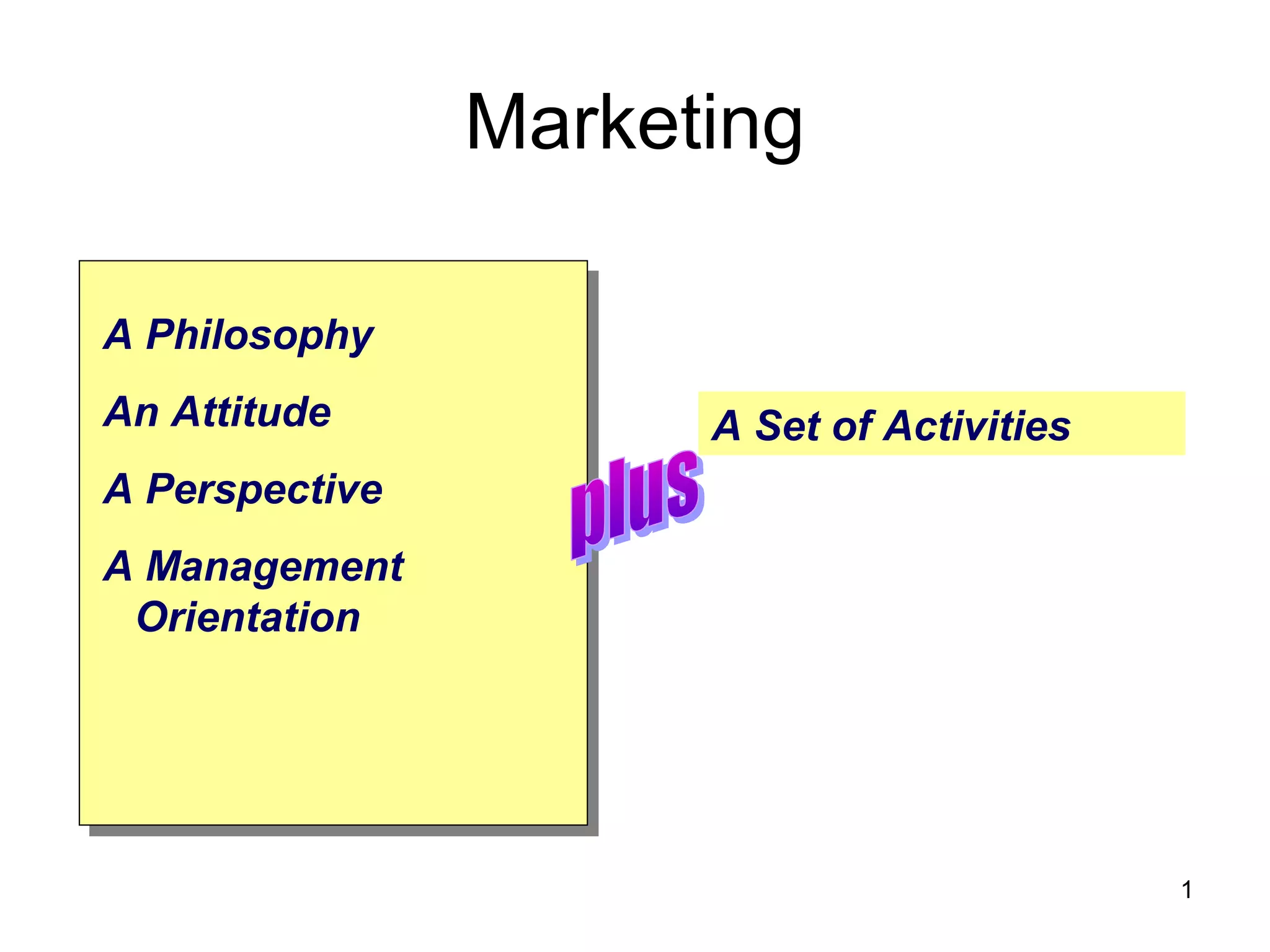 Marketing

A Philosophy

An Attitude

A Perspective

A Management Orientation

plus

A Set of Activities

1